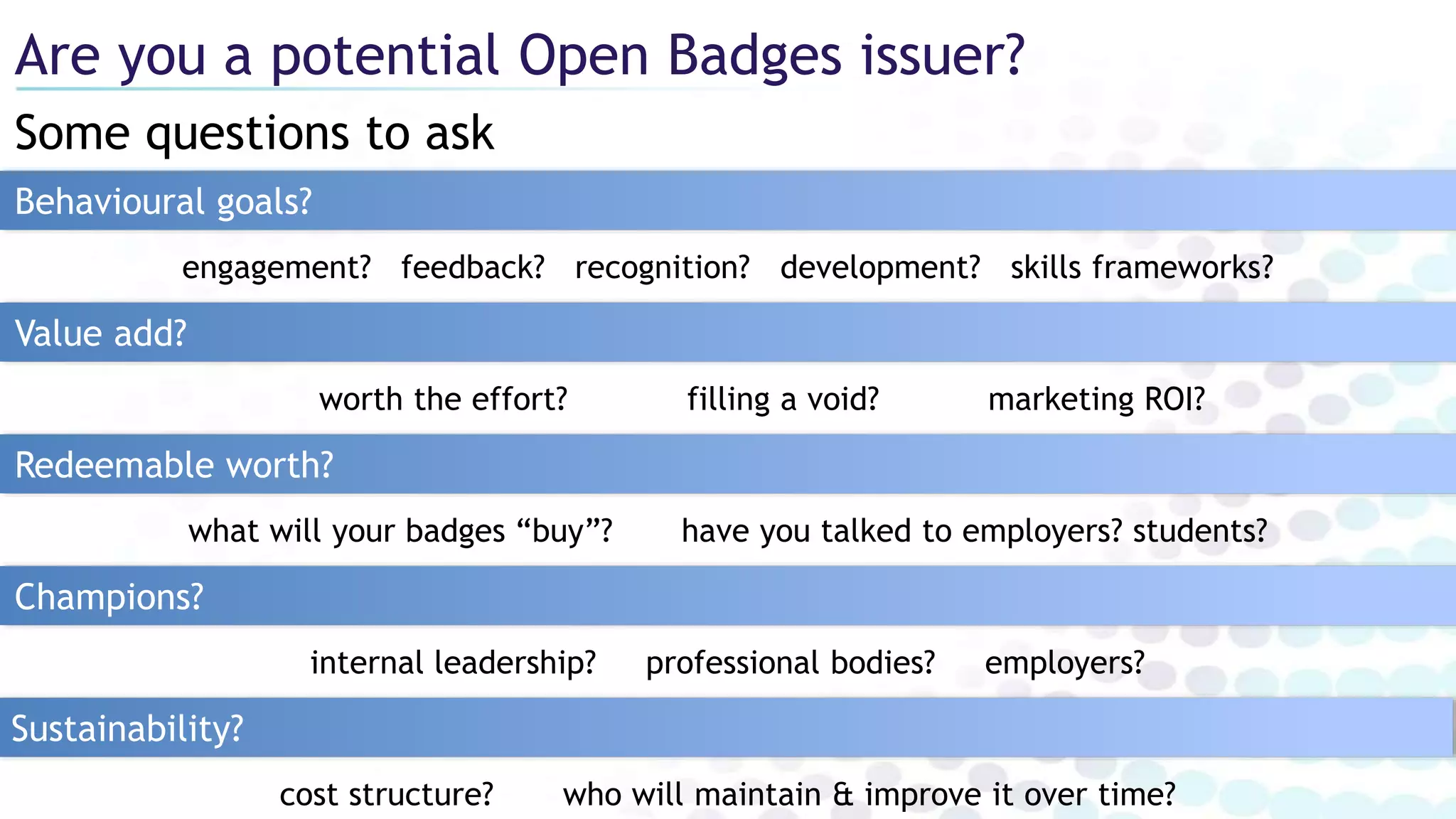 Are you a potential Open Badges issuer?

Some questions to ask

Behavioural goals?

engagement? feedback? recognition? development? skills frameworks?

Value add?

worth the effort? filling a void? marketing ROI?

Redeemable worth?

what will your badges “buy”? have you talked to employers? students?

Champions?

internal leadership? professional bodies? employers?

Sustainability?

cost structure? who will maintain & improve it over time?